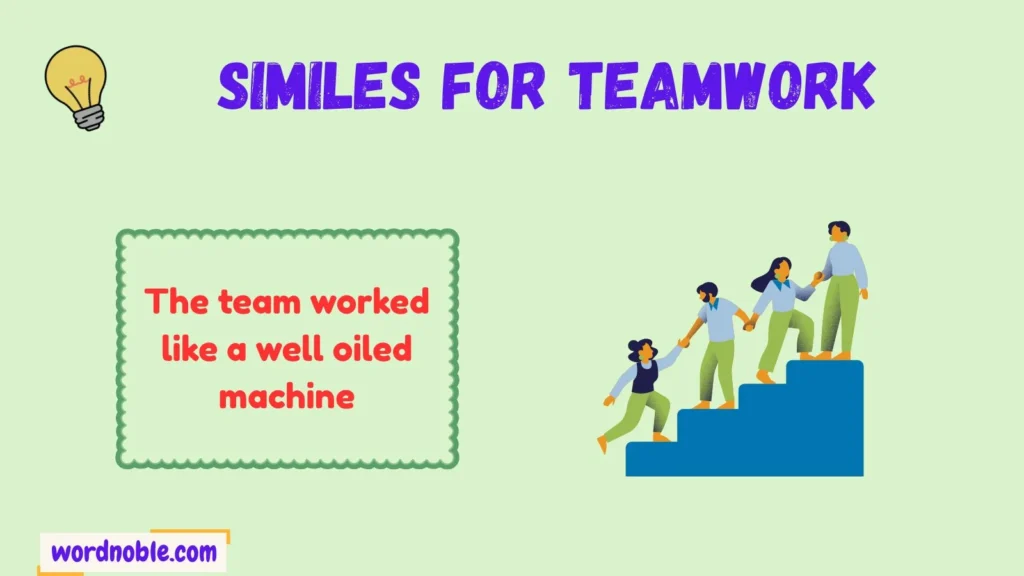 SIMILES FOR TEAMWORK

The team worked like a well oiled machine

wordnoble.com